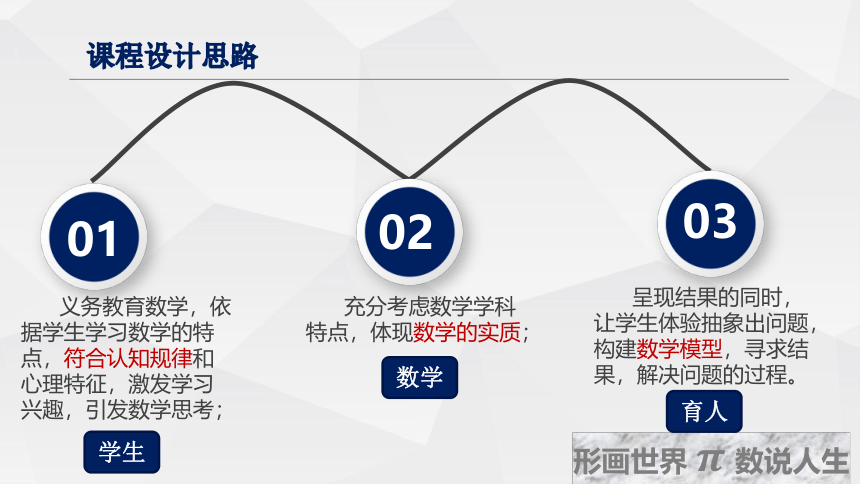 课程设计思路

01

义务教育数学，依据学生学习数学的特点，符合认知规律和心理特征，激发学习兴趣，引发数学思考；

学生

02

充分考虑数学学科特点，体现数学的实质；

数学

03

呈现结果的同时，让学生体验抽象出问题，构建数学模型，寻求结果，解决问题的过程。

育人

形画世界 $\pi$ 数说人生